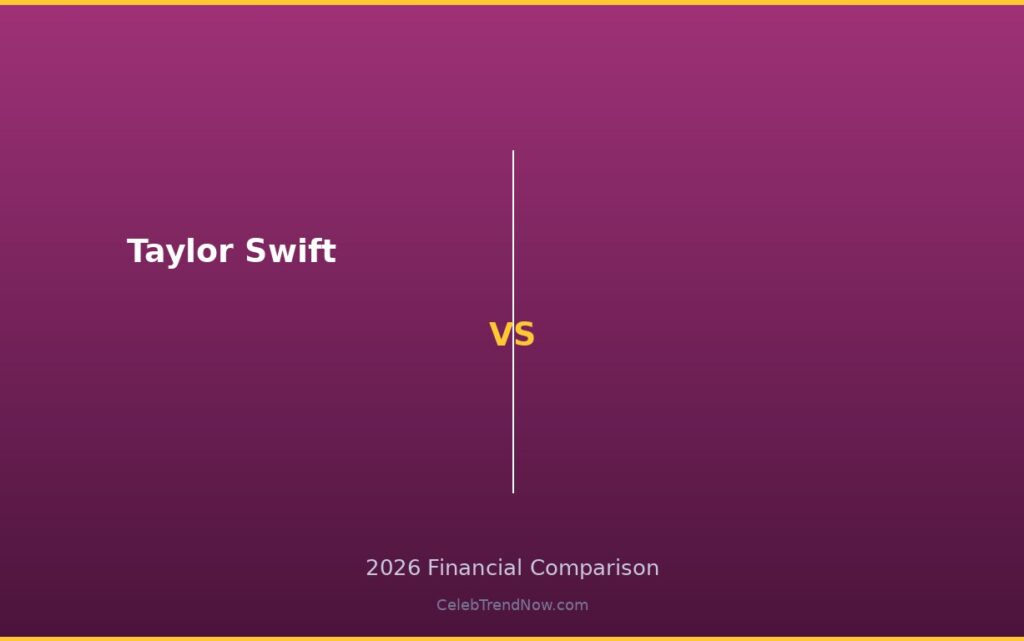 Taylor Swift

VS

2026 Financial Comparison

CelebTrendNow.com